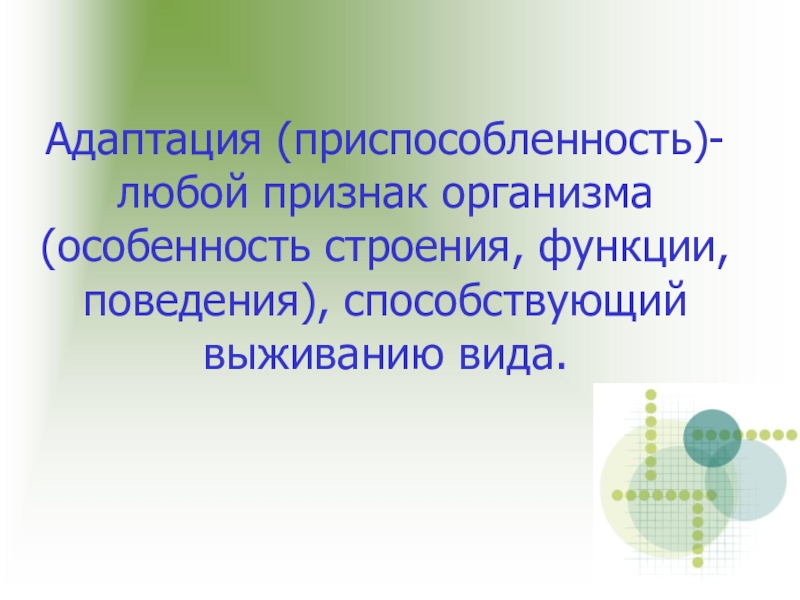 Адаптация (приспособленность)- любой признак организма (особенность строения, функции, поведения), способствующий выживанию вида.